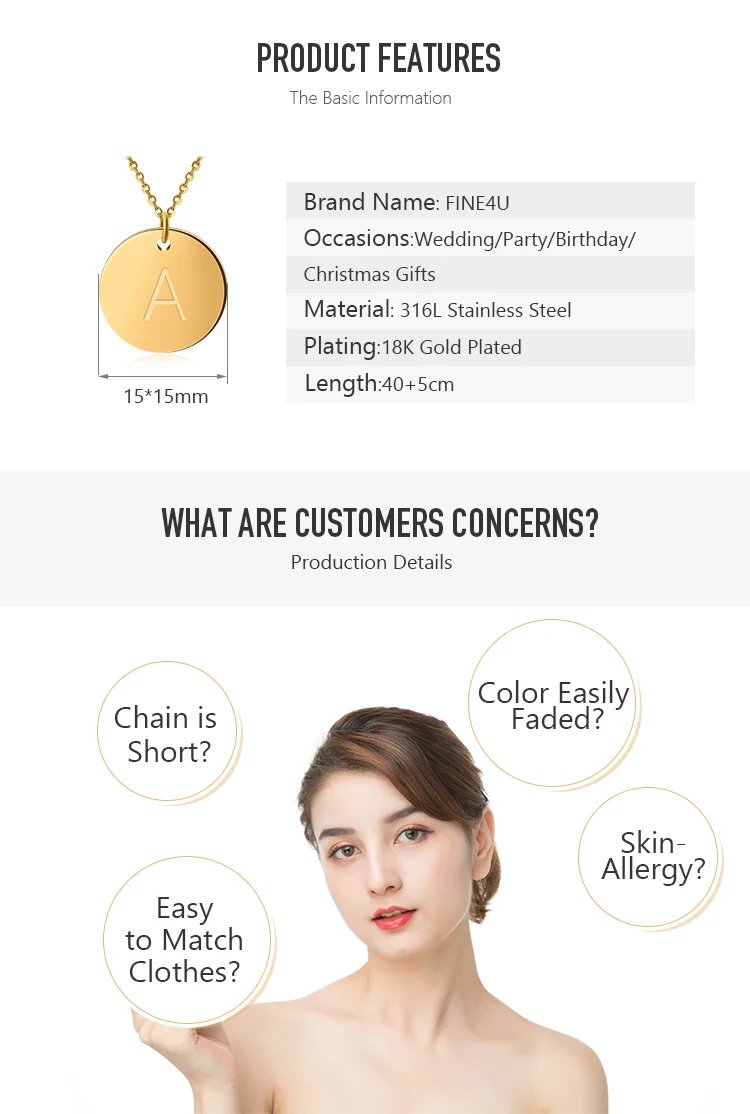 PRODUCT FEATURES
The Basic Information

A

15*15mm

Brand Name: FINE4U
Occasions:Wedding/Party/Birthday/ Christmas Gifts
Material: 316L Stainless Steel
Plating:18K Gold Plated
Length:40+5cm

WHAT ARE CUSTOMERS CONCERNS?
Production Details

Chain is Short?

Color Easily Faded?

Skin-Allergy?

Easy to Match Clothes?